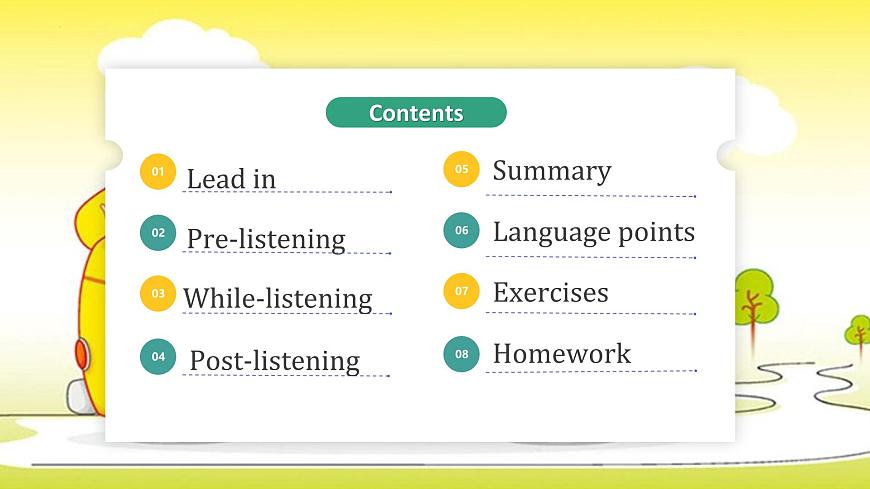 Contents

01 Lead in

02 Pre-listening

03 While-listening

04 Post-listening

05 Summary

06 Language points

07 Exercises

08 Homework